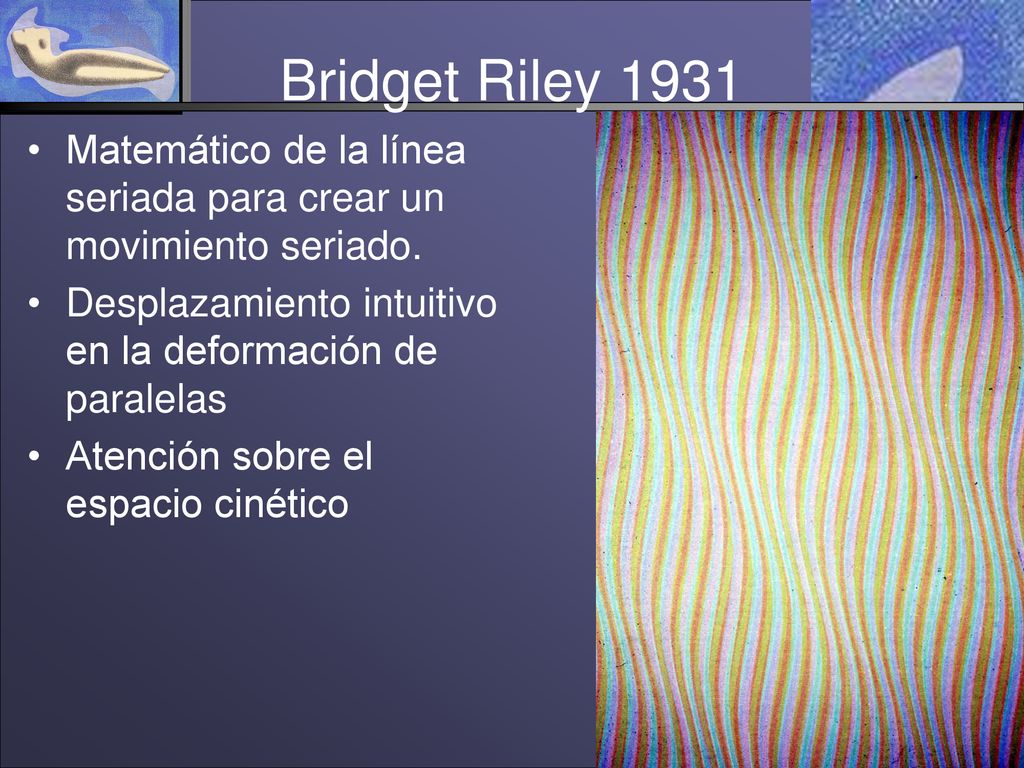 Bridget Riley 1931

• Matemático de la línea seriada para crear un movimiento seriado.
• Desplazamiento intuitivo en la deformación de paralelas
• Atención sobre el espacio cinético